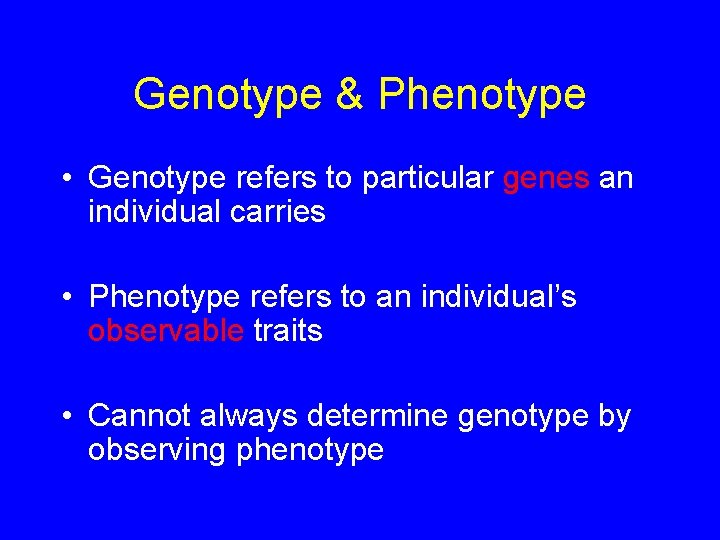 Genotype & Phenotype

• Genotype refers to particular genes an individual carries

• Phenotype refers to an individual's observable traits

• Cannot always determine genotype by observing phenotype